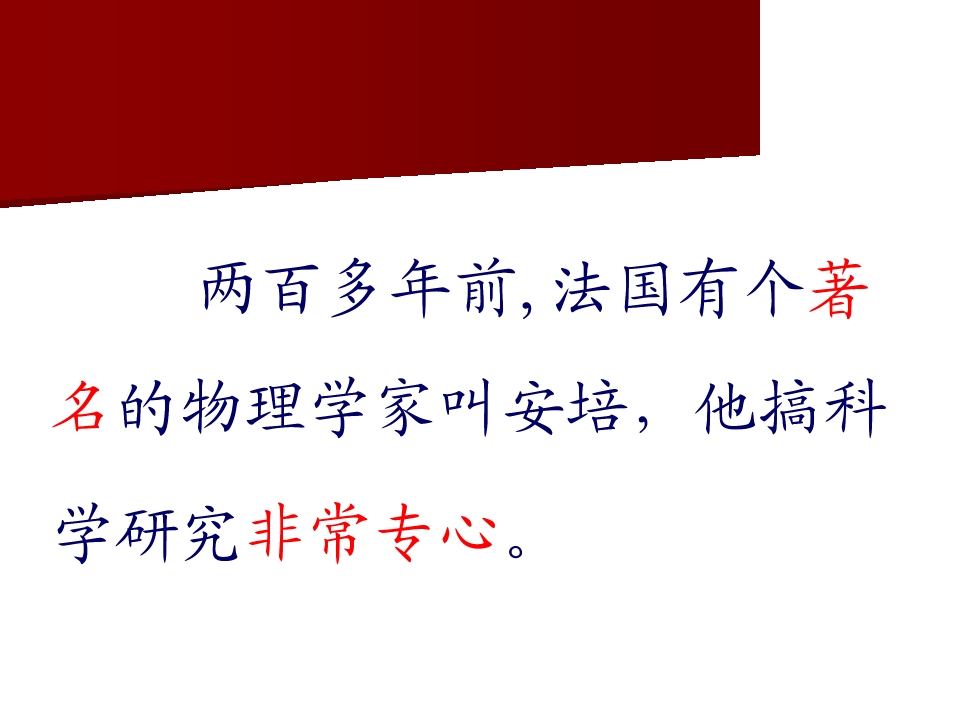 两百多年前,法国有个著名的物理学家叫安培，他搞科学研究非常专心。